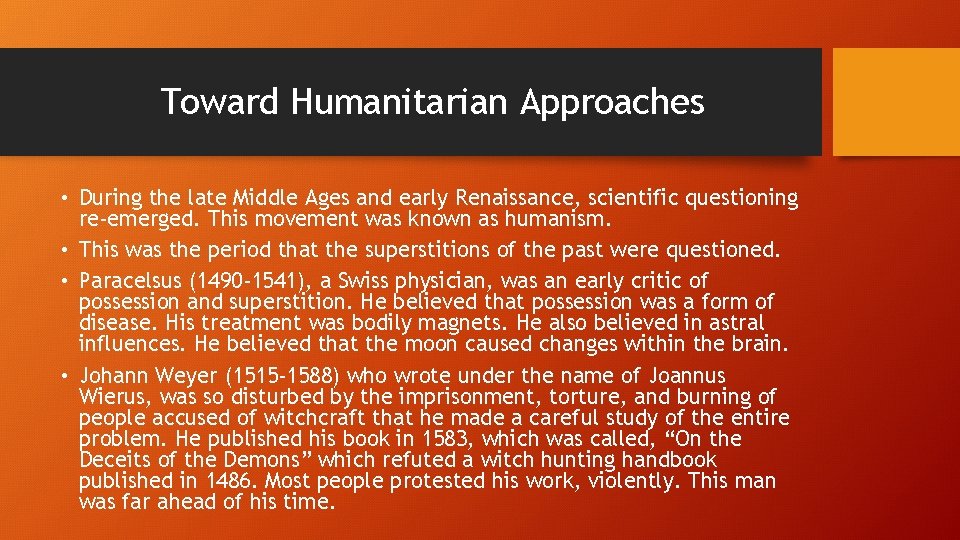 Toward Humanitarian Approaches

• During the late Middle Ages and early Renaissance, scientific questioning re-emerged. This movement was known as humanism.

• This was the period that the superstitions of the past were questioned.

• Paracelsus (1490-1541), a Swiss physician, was an early critic of possession and superstition. He believed that possession was a form of disease. His treatment was bodily magnets. He also believed in astral influences. He believed that the moon caused changes within the brain.

• Johann Weyer (1515-1588) who wrote under the name of Joannus Wierus, was so disturbed by the imprisonment, torture, and burning of people accused of witchcraft that he made a careful study of the entire problem. He published his book in 1583, which was called, “On the Deceits of the Demons” which refuted a witch hunting handbook published in 1486. Most people protested his work, violently. This man was far ahead of his time.